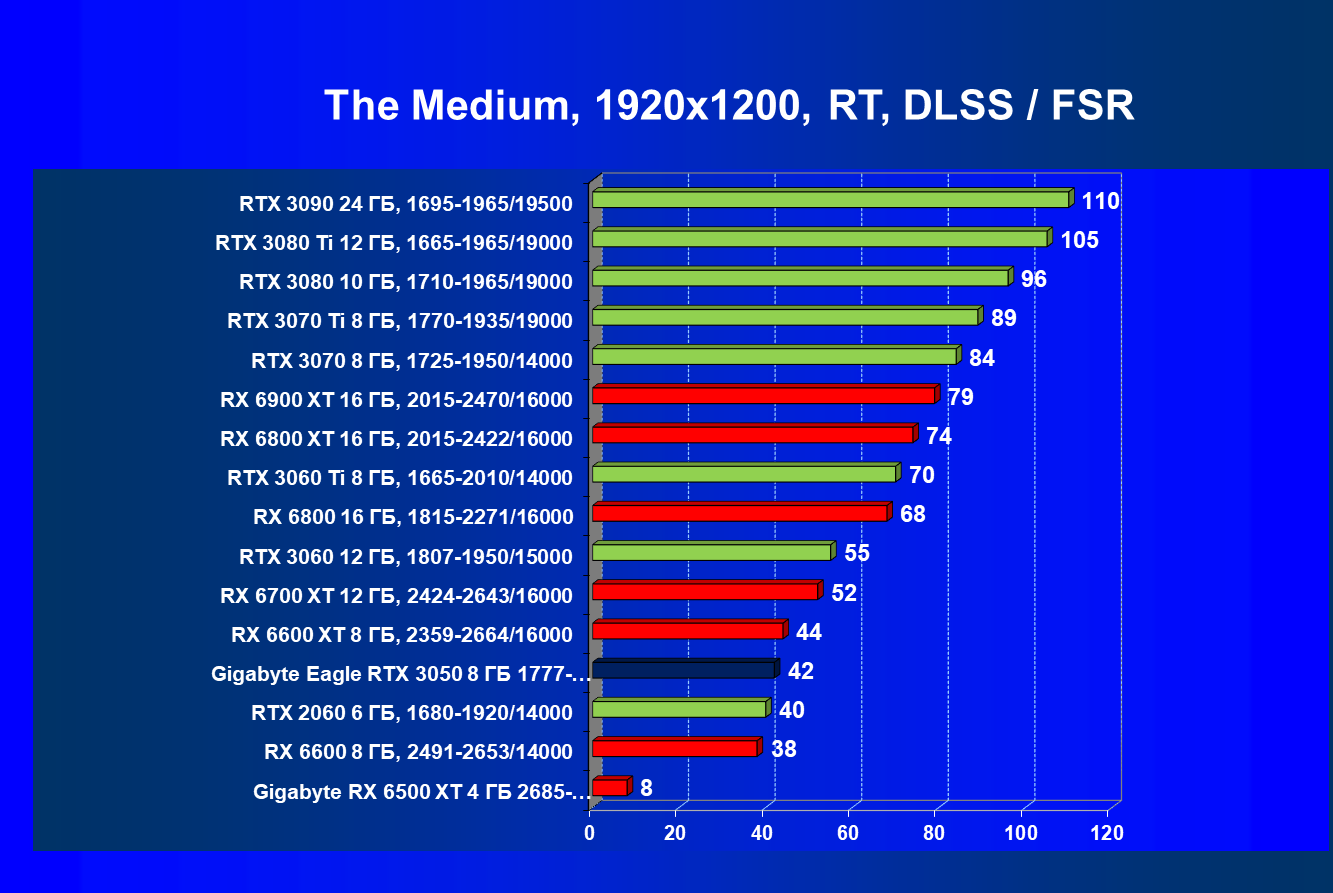 The Medium, 1920x1200, RT, DLSS / FSR

RTX 3090 24 ГБ, 1695-1965/19500 110
RTX 3080 Ti 12 ГБ, 1665-1965/19000 105
RTX 3080 10 ГБ, 1710-1965/19000 96
RTX 3070 Ti 8 ГБ, 1770-1935/19000 89
RTX 3070 8 ГБ, 1725-1950/14000 84
RX 6900 XT 16 ГБ, 2015-2470/16000 79
RX 6800 XT 16 ГБ, 2015-2422/16000 74
RTX 3060 Ti 8 ГБ, 1665-2010/14000 70
RX 6800 16 ГБ, 1815-2271/16000 68
RTX 3060 12 ГБ, 1807-1950/15000 55
RX 6700 XT 12 ГБ, 2424-2643/16000 52
RX 6600 XT 8 ГБ, 2359-2664/16000 44
Gigabyte Eagle RTX 3050 8 ГБ 1777-... 42
RTX 2060 6 ГБ, 1680-1920/14000 40
RX 6600 8 ГБ, 2491-2653/14000 38
Gigabyte RX 6500 XT 4 ГБ 2685-... 8

0 20 40 60 80 100 120